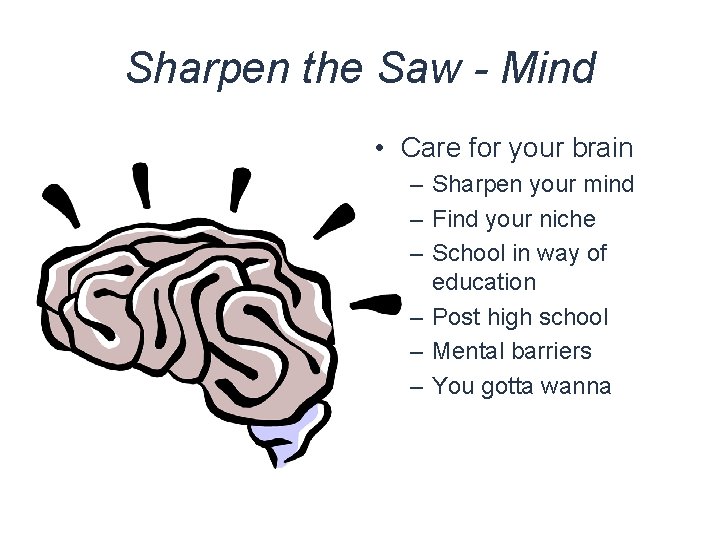 Sharpen the Saw - Mind

• Care for your brain
– Sharpen your mind
– Find your niche
– School in way of education
– Post high school
– Mental barriers
– You gotta wanna